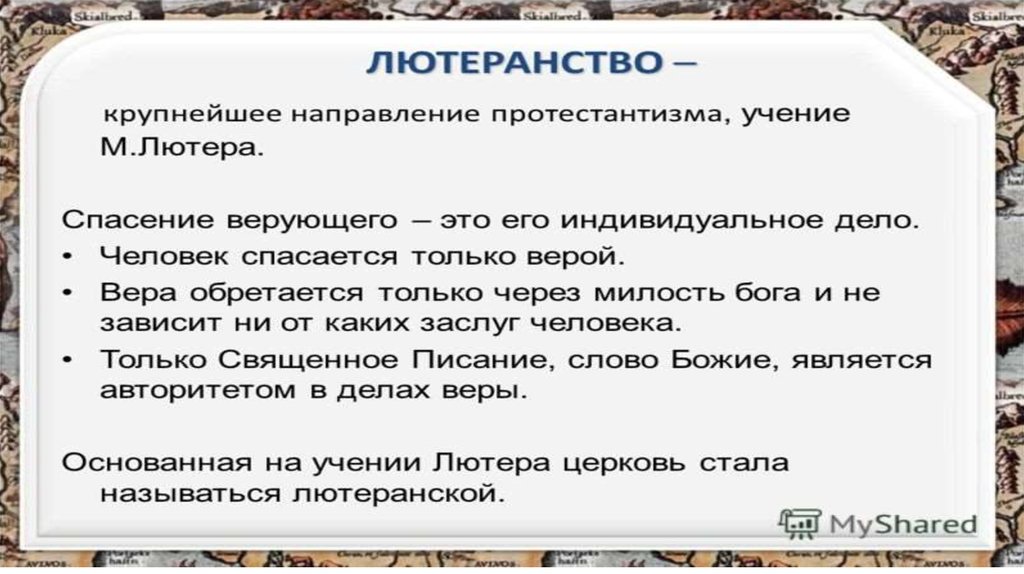 ЛЮТЕРАНСТВО –

крупнейшее направление протестантизма, учение М.Лютера.

Спасение верующего – это его индивидуальное дело.

• Человек спасается только верой.
• Вера обретается только через милость бога и не зависит ни от каких заслуг человека.
• Только Священное Писание, слово Божие, является авторитетом в делах веры.

Основанная на учении Лютера церковь стала называться лютеранской.

MyShared